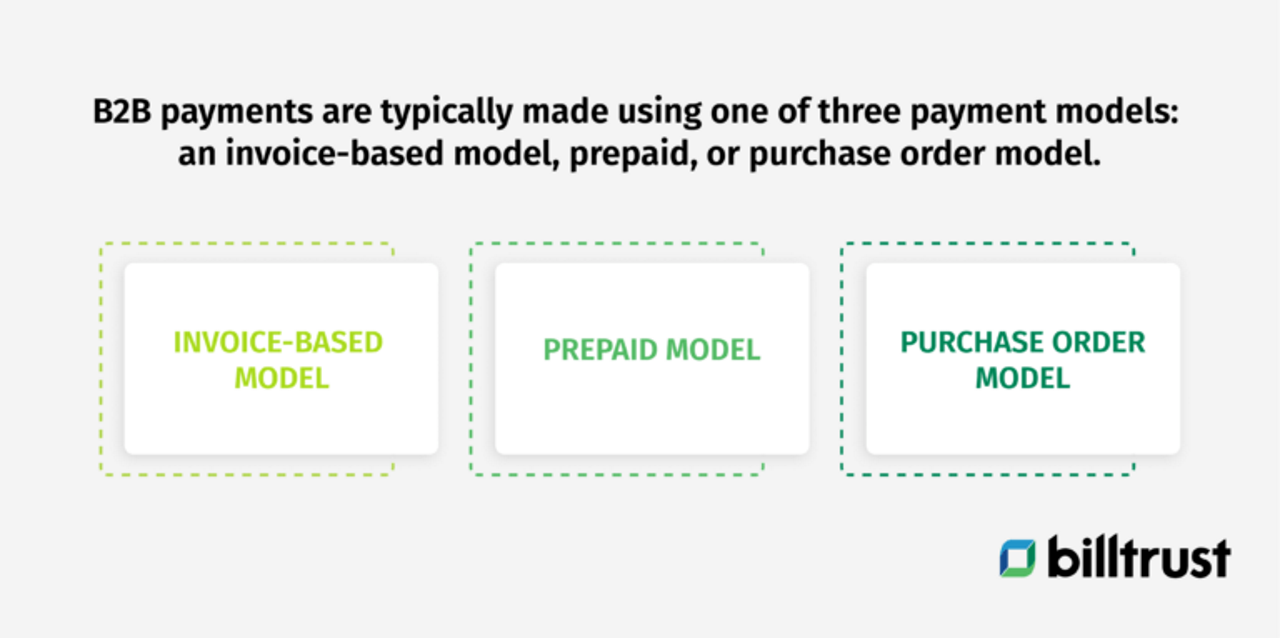 B2B payments are typically made using one of three payment models: an invoice-based model, prepaid, or purchase order model.

INVOICE-BASED MODEL

PREPAID MODEL

PURCHASE ORDER MODEL

billtrust